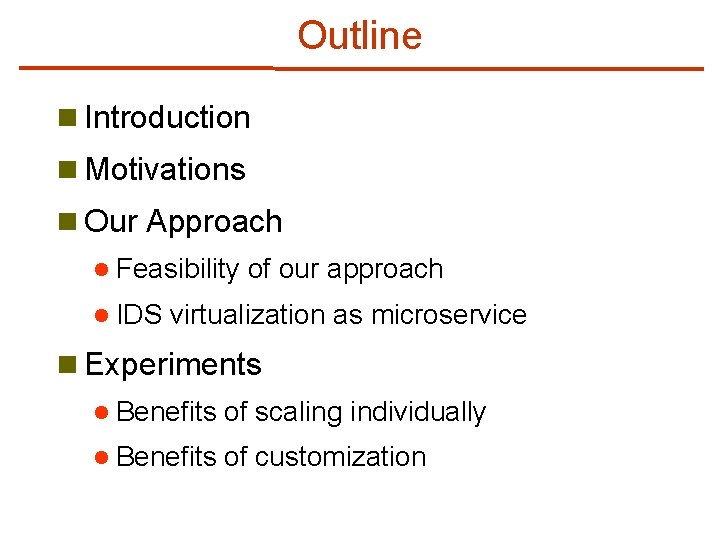 Outline

Introduction
Motivations
Our Approach
Feasibility of our approach
IDS virtualization as microservice
Experiments
Benefits of scaling individually
Benefits of customization